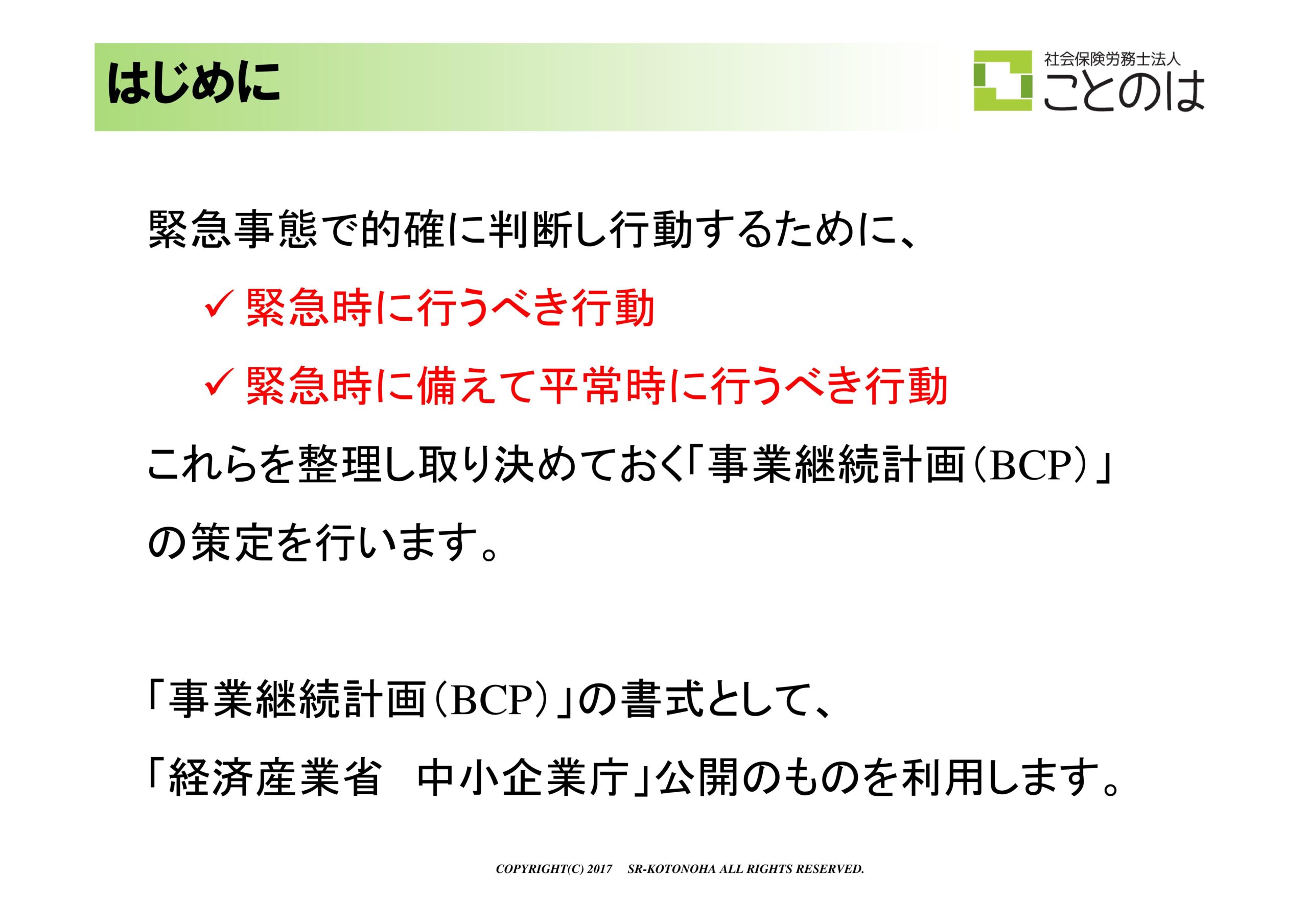 はじめに

社会保険労務士法人
ことのは

緊急事態で的確に判断し行動するために、

✓ 緊急時に行うべき行動

✓ 緊急時に備えて平常時に行うべき行動

これらを整理し取り決めておく「事業継続計画（BCP）」の策定を行います。

「事業継続計画（BCP）」の書式として、

「経済産業省　中小企業庁」公開のものを利用します。

COPYRIGHT(C) 2017　SR-KOTONOHA ALL RIGHTS RESERVED.